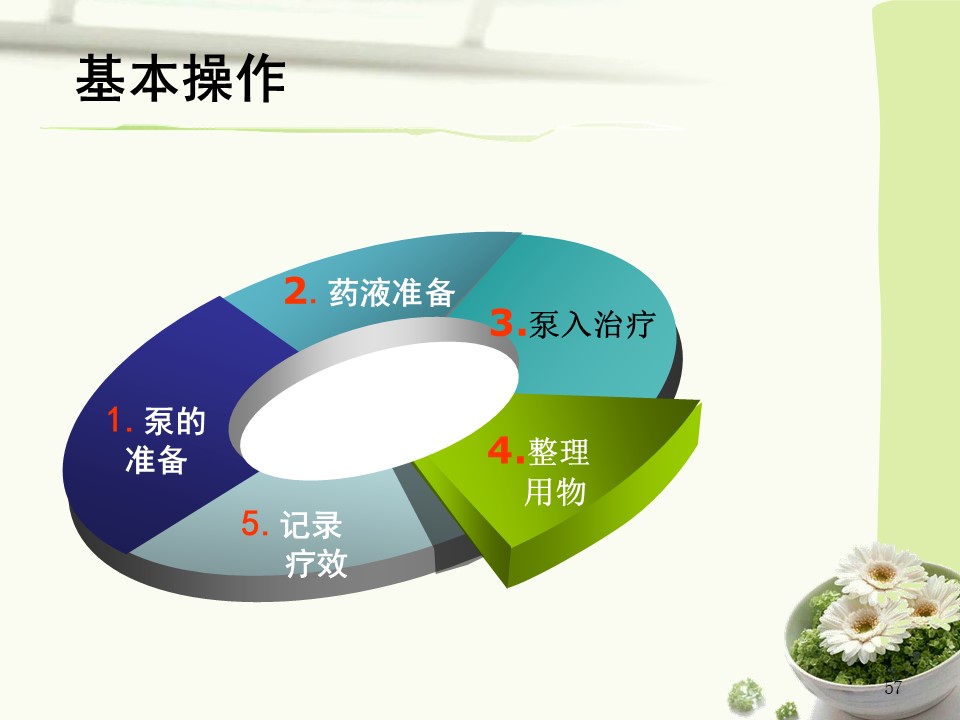 基本操作

1. 泵的准备

2. 药液准备

3.泵入治疗

4.整理用物

5. 记录疗效

57